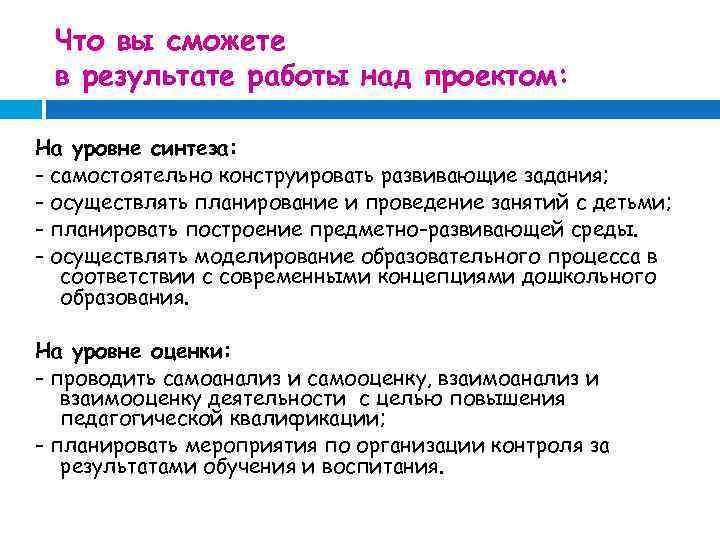 Что вы сможете
в результате работы над проектом:

На уровне синтеза:
- самостоятельно конструировать развивающие задания;
- осуществлять планирование и проведение занятий с детьми;
- планировать построение предметно-развивающей среды.
- осуществлять моделирование образовательного процесса в соответствии с современными концепциями дошкольного образования.

На уровне оценки:
- проводить самоанализ и самооценку, взаимоанализ и взаимооценку деятельности с целью повышения педагогической квалификации;
- планировать мероприятия по организации контроля за результатами обучения и воспитания.